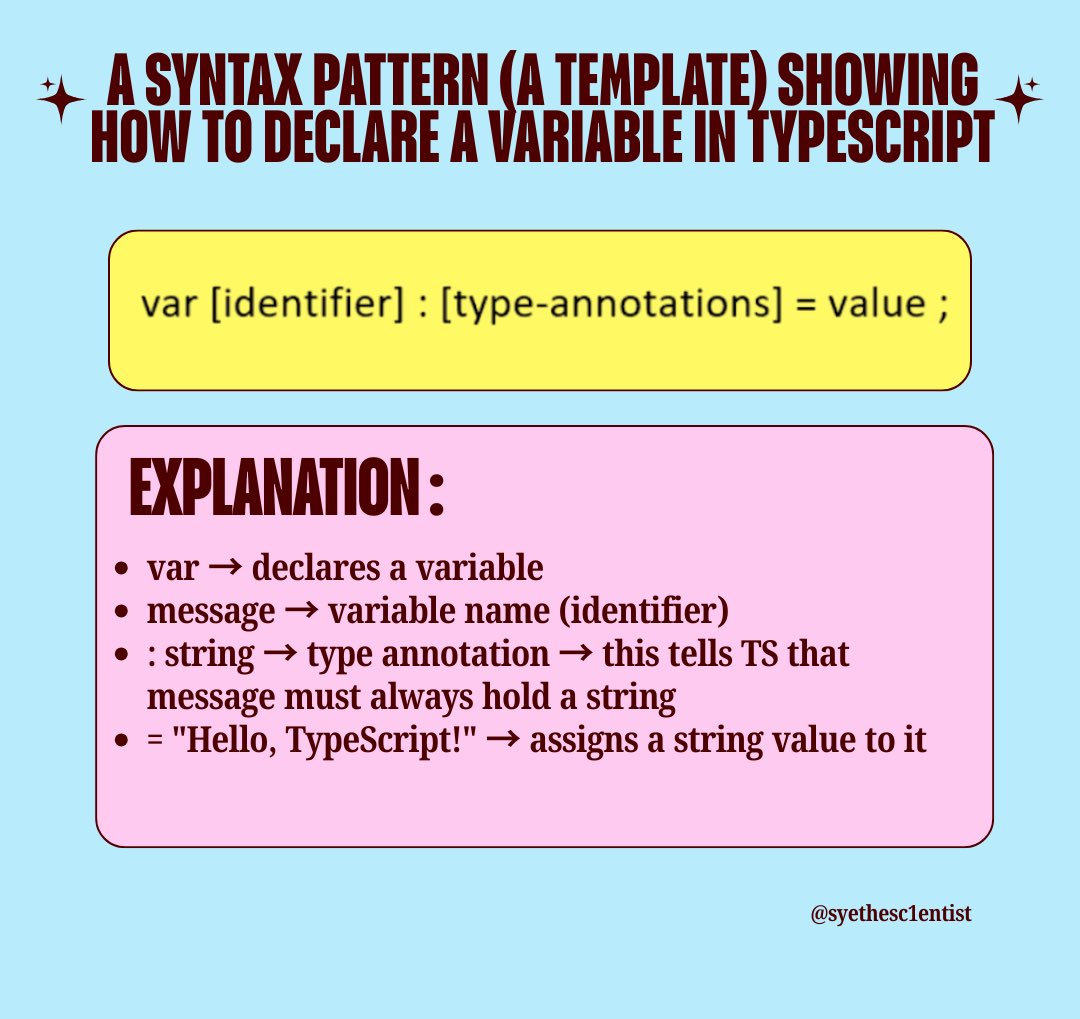 A SYNTAX PATTERN (A TEMPLATE) SHOWING HOW TO DECLARE A VARIABLE IN TYPESCRIPT

var [identifier] : [type-annotations] = value ;

EXPLANATION :

- var → declares a variable
- message → variable name (identifier)
- : string → type annotation → this tells TS that message must always hold a string
- = "Hello, TypeScript!" → assigns a string value to it

@syethesc1entist